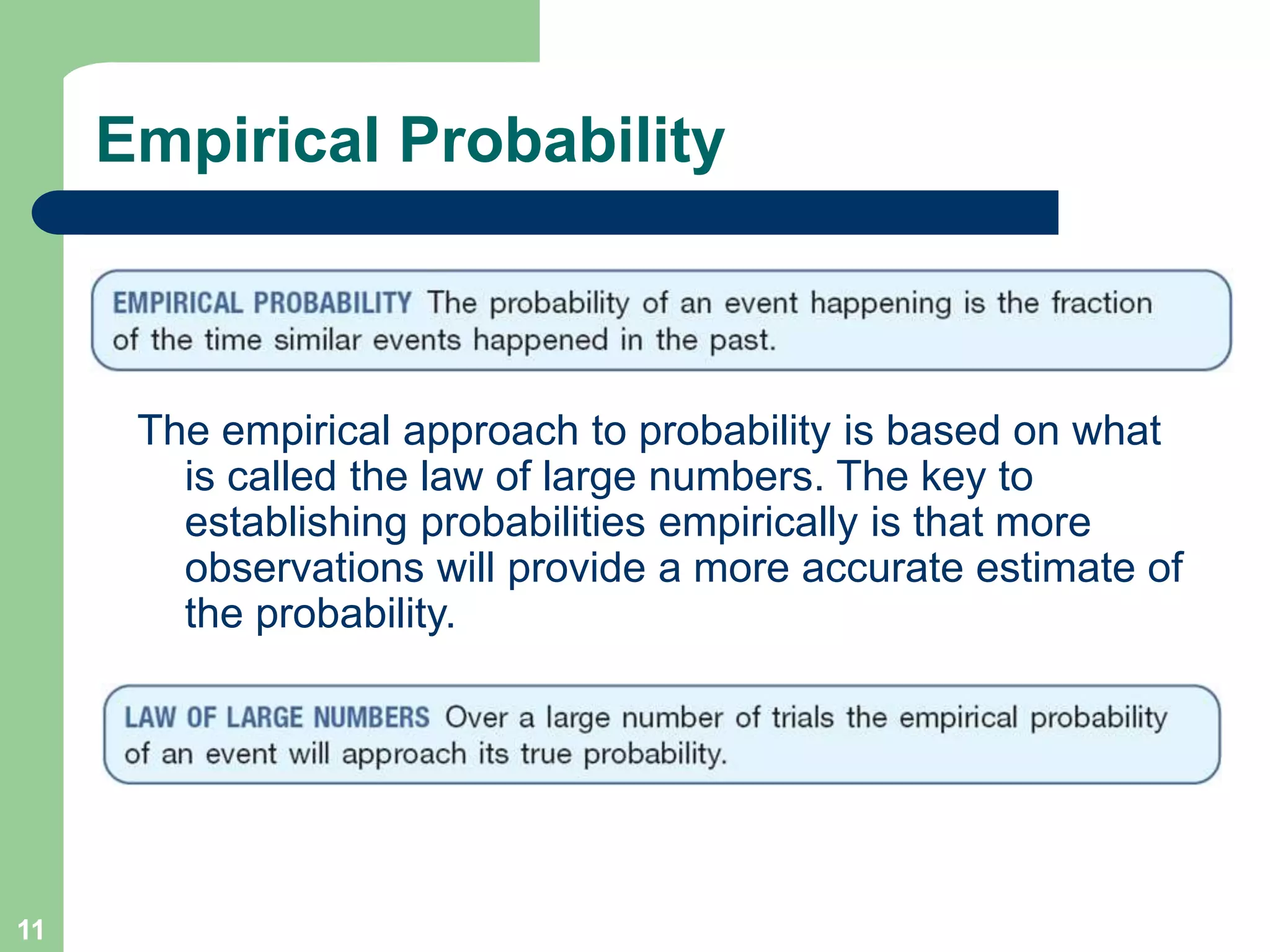 Empirical Probability

EMPIRICAL PROBABILITY The probability of an event happening is the fraction of the time similar events happened in the past.

The empirical approach to probability is based on what is called the law of large numbers. The key to establishing probabilities empirically is that more observations will provide a more accurate estimate of the probability.

LAW OF LARGE NUMBERS Over a large number of trials the empirical probability of an event will approach its true probability.

11